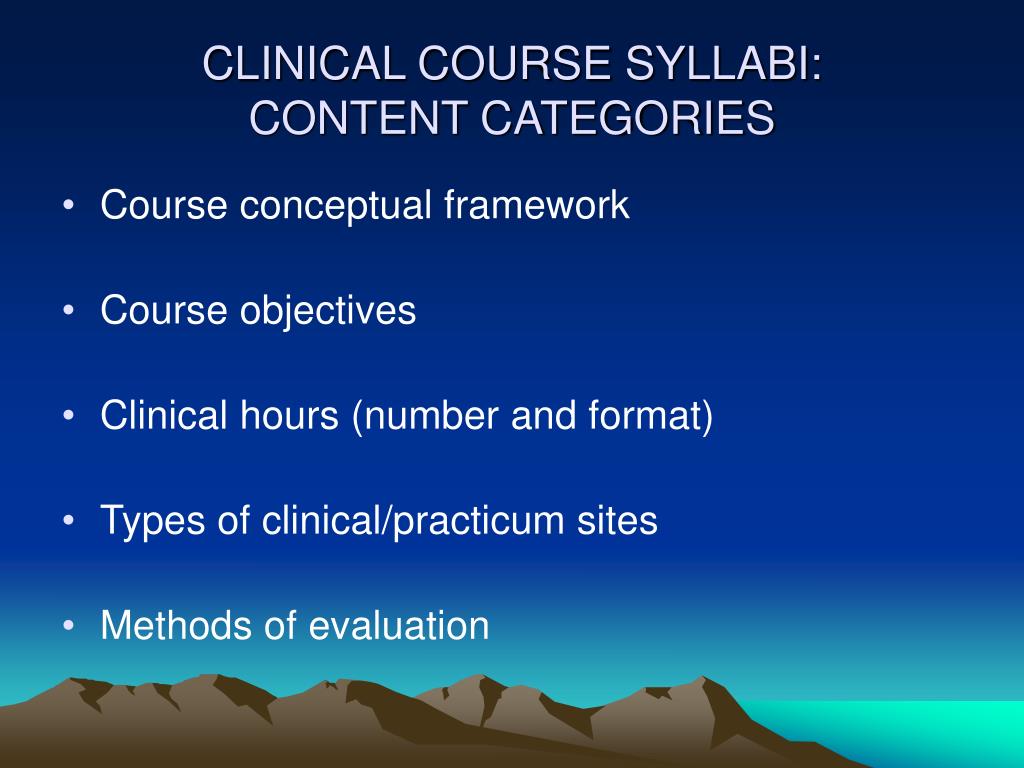 CLINICAL COURSE SYLLABI:
CONTENT CATEGORIES

• Course conceptual framework

• Course objectives

• Clinical hours (number and format)

• Types of clinical/practicum sites

• Methods of evaluation